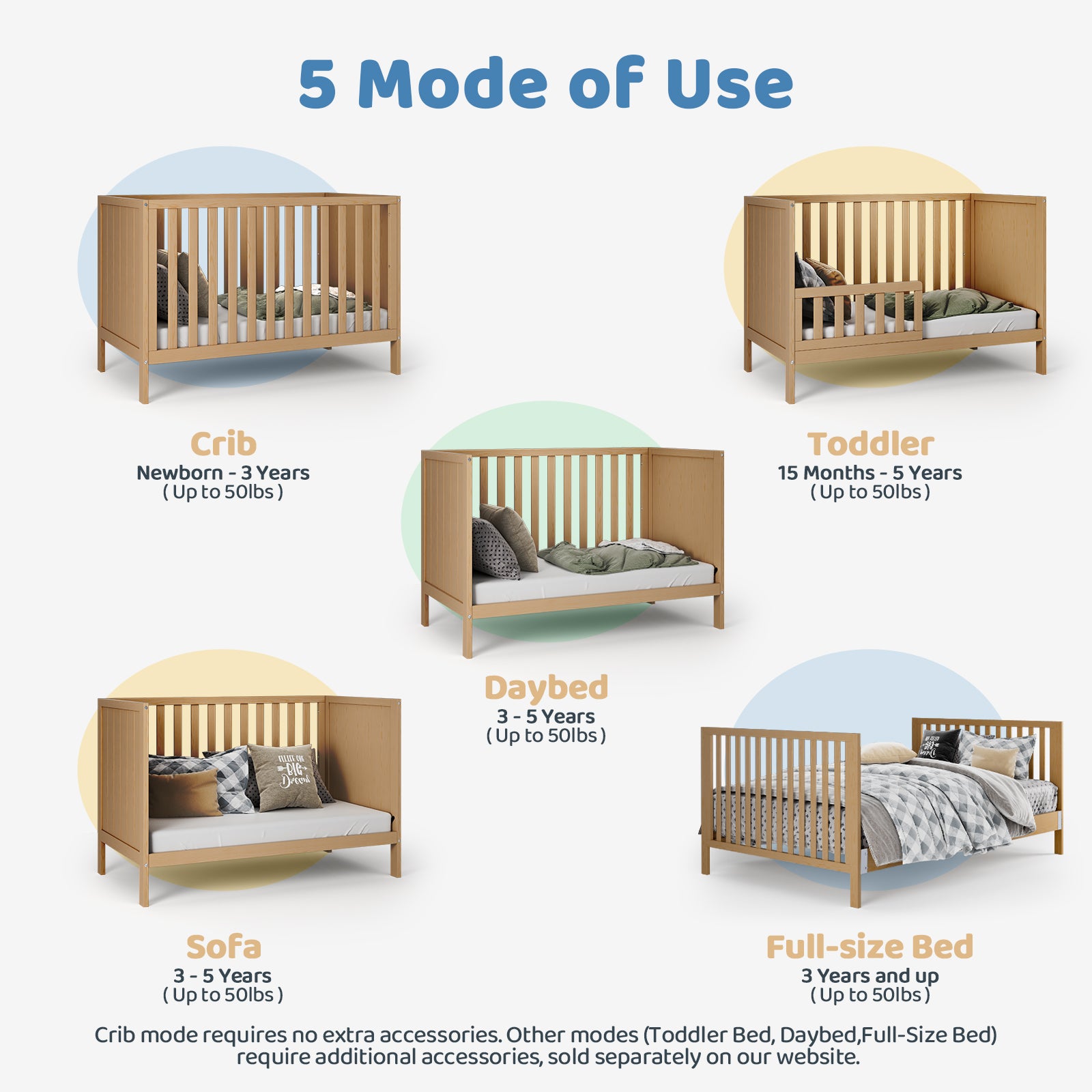 5 Mode of Use

Crib
Newborn - 3 Years
( Up to 50lbs )

Toddler
15 Months - 5 Years
( Up to 50lbs )

Daybed
3 - 5 Years
( Up to 50lbs )

Sofa
3 - 5 Years
( Up to 50lbs )

Full-size Bed
3 Years and up
( Up to 50lbs )

Crib mode requires no extra accessories. Other modes (Toddler Bed, Daybed,Full-Size Bed) require additional accessories, sold separately on our website.